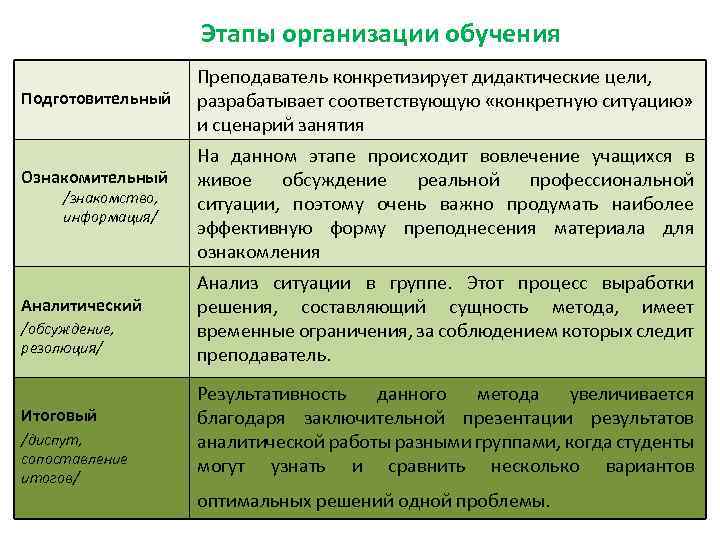 Этапы организации обучения

| | |
|---|---|
| Подготовительный | Преподаватель конкретизирует дидактические цели, разрабатывает соответствующую «конкретную ситуацию» и сценарий занятия |
| Ознакомительный /знакомство, информация/ | На данном этапе происходит вовлечение учащихся в живое обсуждение реальной профессиональной ситуации, поэтому очень важно продумать наиболее эффективную форму преподнесения материала для ознакомления |
| Аналитический /обсуждение, резолюция/ | Анализ ситуации в группе. Этот процесс выработки решения, составляющий сущность метода, имеет временные ограничения, за соблюдением которых следит преподаватель. |
| Итоговый /диспут, сопоставление итогов/ | Результативность данного метода увеличивается благодаря заключительной презентации результатов аналитической работы разными группами, когда студенты могут узнать и сравнить несколько вариантов оптимальных решений одной проблемы. |